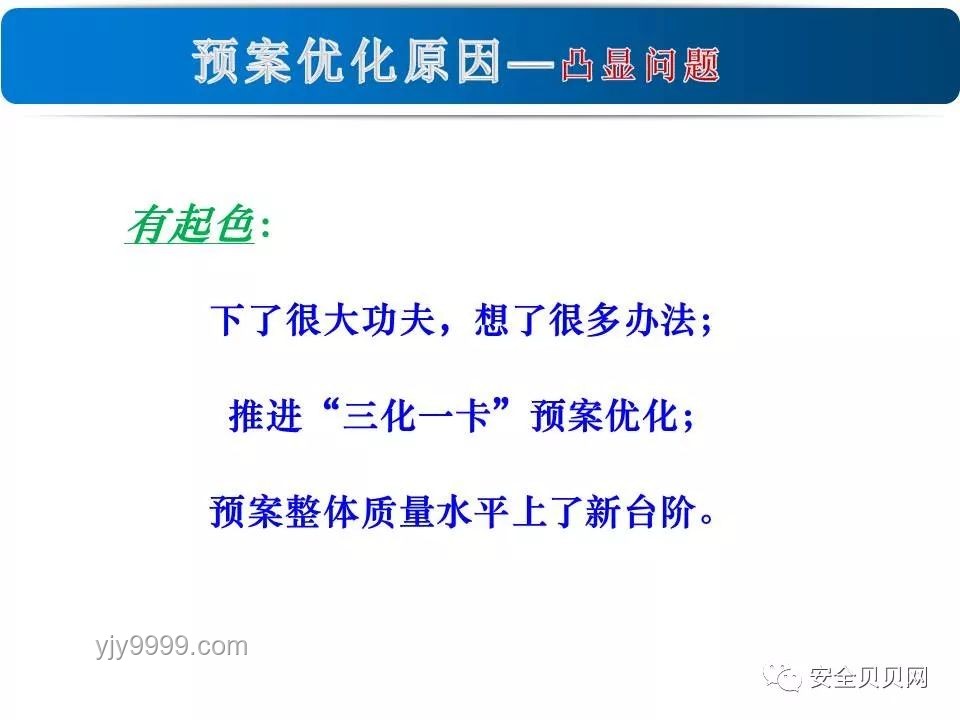 预案优化原因—凸显问题

有起色：

下了很大功夫，想了很多办法；

推进“三化一卡”预案优化；

预案整体质量水平上了新台阶。

yjy9999.com

安全贝贝网